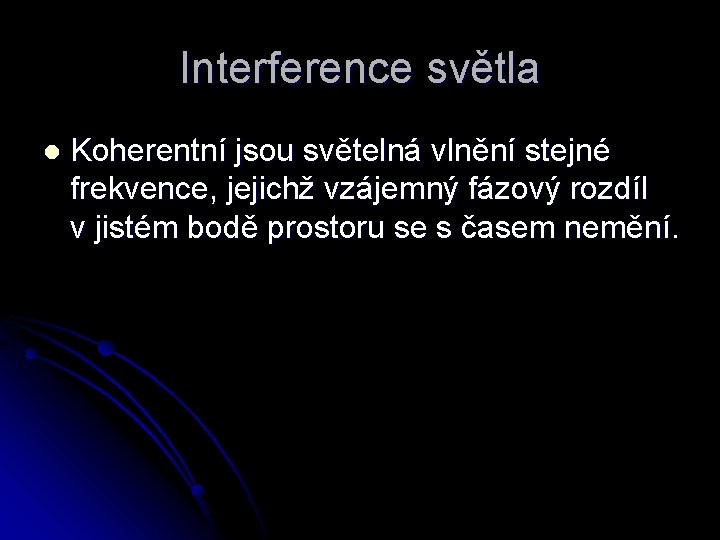 Interference světla

Koherentní jsou světelná vlnění stejné frekvence, jejichž vzájemný fázový rozdíl v jistém bodě prostoru se s časem nemění.